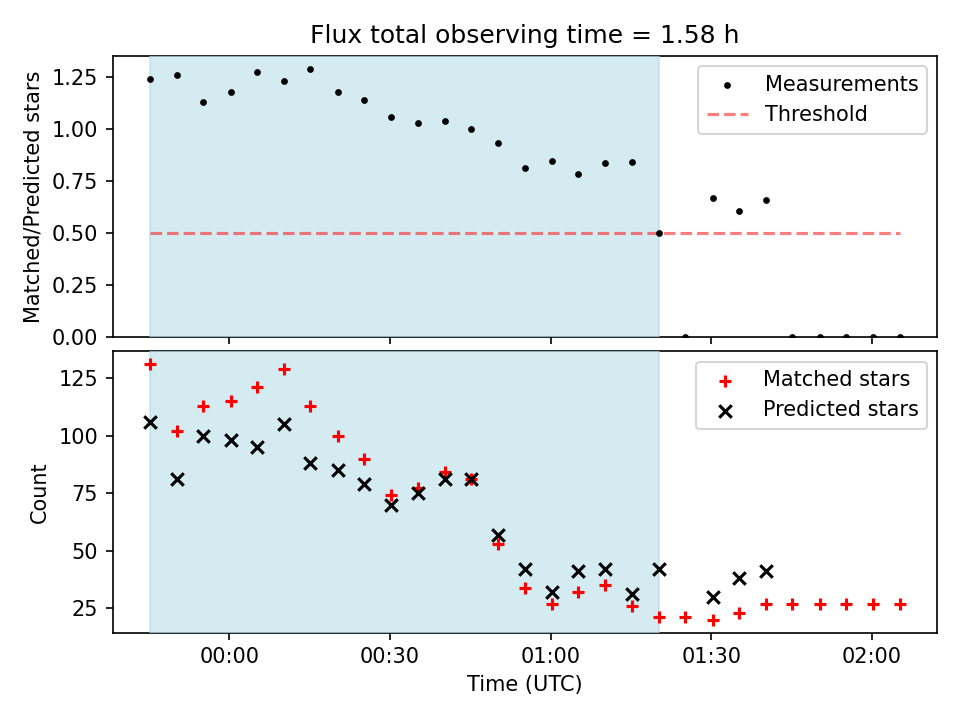 Flux total observing time = 1.58 h

Matched/Predicted stars

1.25
1.00
0.75
0.50
0.25
0.00

Measurements
Threshold

Count

125
100
75
50
25

Matched stars
Predicted stars

00:00
00:30
01:00
01:30
02:00

Time (UTC)